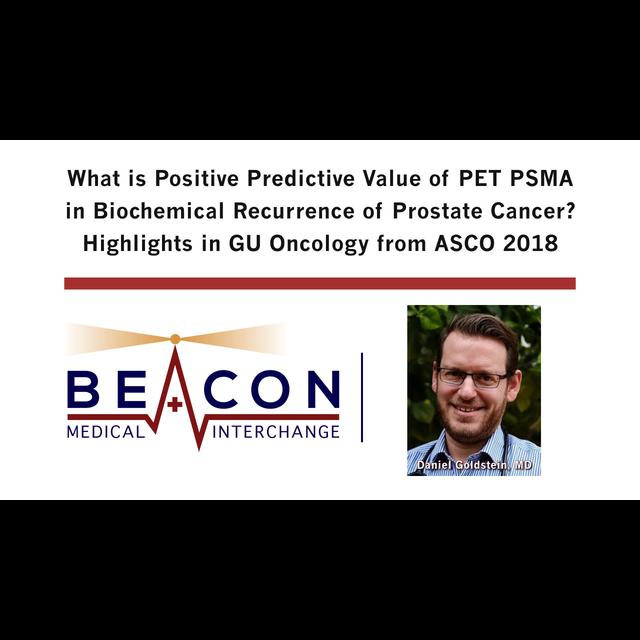 What is Positive Predictive Value of PET PSMA in Biochemical Recurrence of Prostate Cancer? Highlights in GU Oncology from ASCO 2018

BEACON
MEDICAL INTERCHANGE

Daniel Goldstein, MD